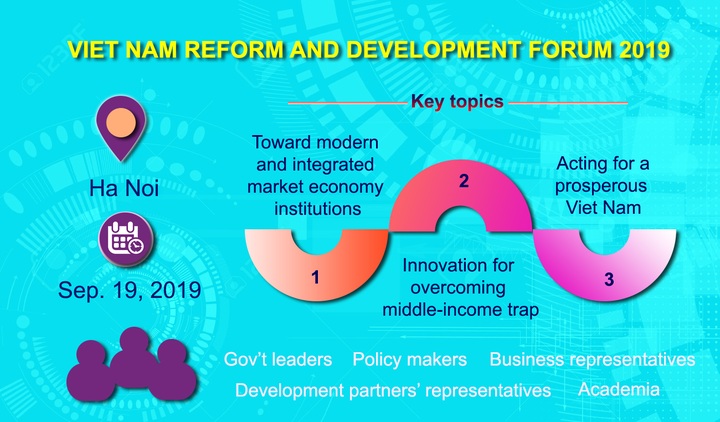 VIET NAM REFORM AND DEVELOPMENT FORUM 2019

Ha Noi

Sep. 19, 2019

Key topics

Toward modern and integrated market economy institutions

1

2

Innovation for overcoming middle-income trap

Acting for a prosperous Viet Nam

3

Gov't leaders Policy makers Business representatives

Development partners' representatives Academia